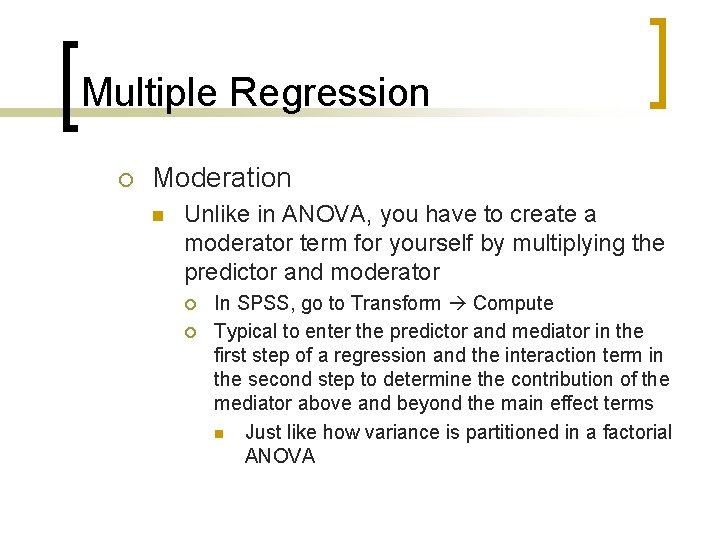 Multiple Regression

Moderation

Unlike in ANOVA, you have to create a moderator term for yourself by multiplying the predictor and moderator

In SPSS, go to Transform → Compute

Typical to enter the predictor and mediator in the first step of a regression and the interaction term in the second step to determine the contribution of the mediator above and beyond the main effect terms

Just like how variance is partitioned in a factorial ANOVA